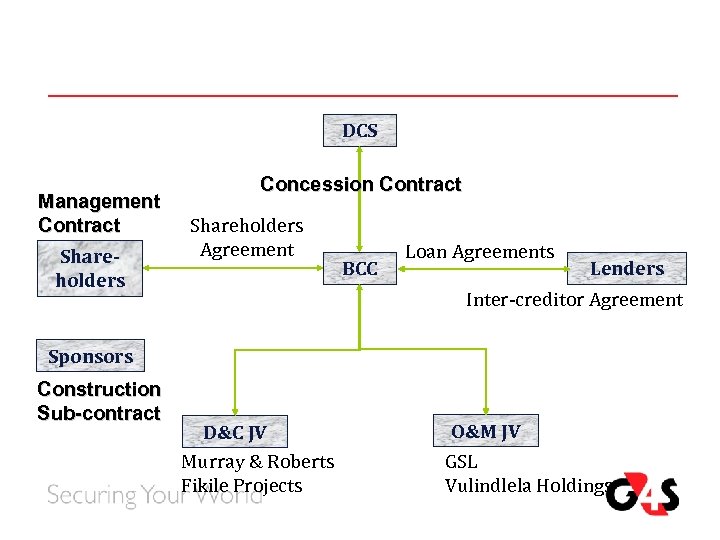 DCS

Concession Contract

Management Contract

Shareholders Agreement

Share-holders

BCC

Loan Agreements

Lenders

Inter-creditor Agreement

Sponsors

Construction Sub-contract

D&C JV

Murray & Roberts
Fikile Projects

O&M JV

GSL
Vulindlela Holdings

Securing Your World

G4S